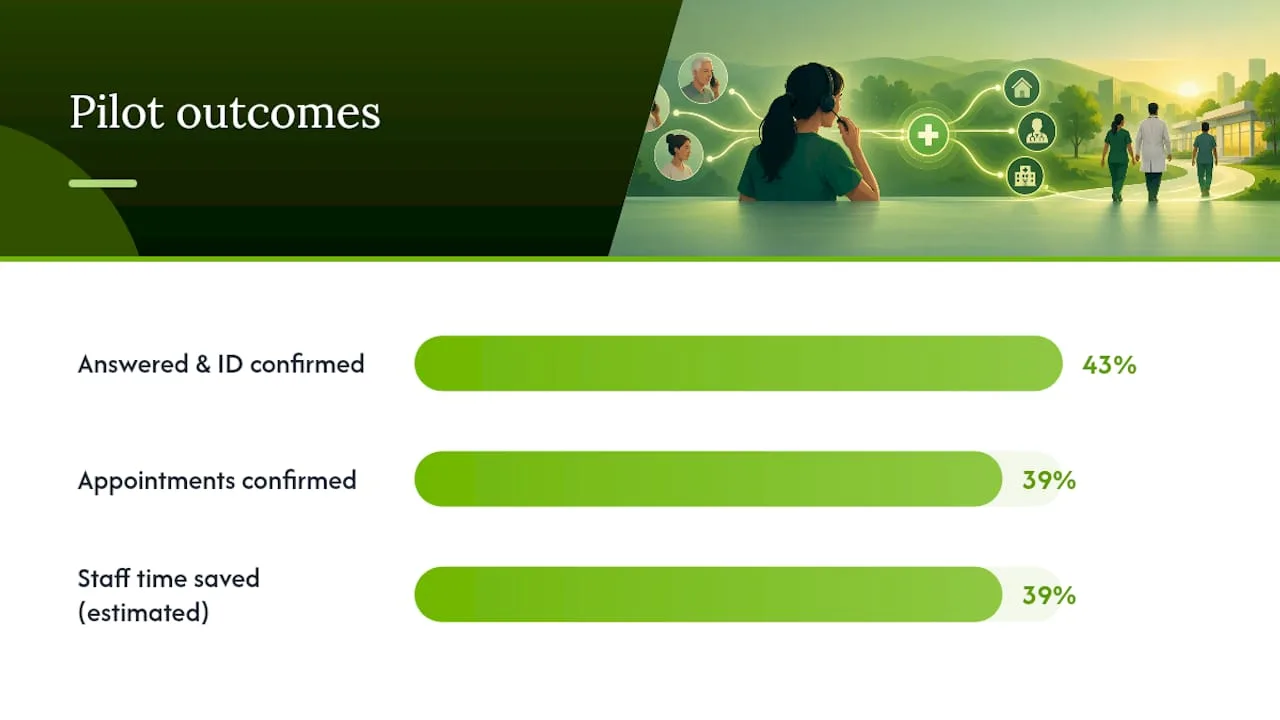 Pilot outcomes

Answered & ID confirmed 43%

Appointments confirmed 39%

Staff time saved (estimated) 39%